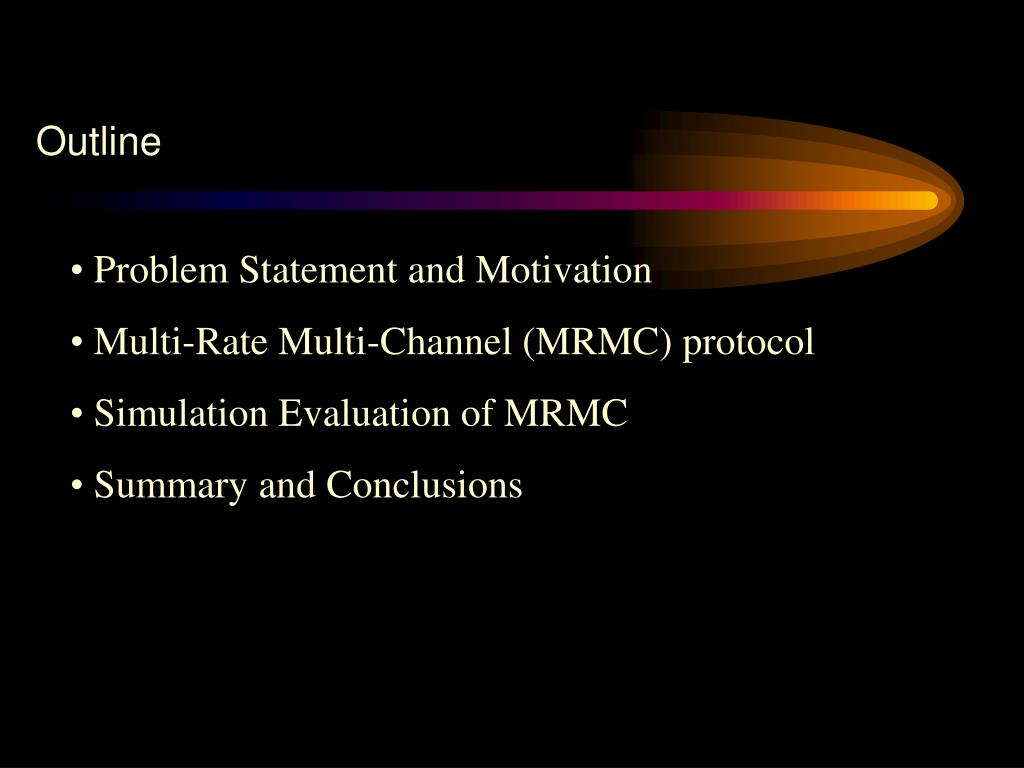 Outline

• Problem Statement and Motivation

• Multi-Rate Multi-Channel (MRMC) protocol

• Simulation Evaluation of MRMC

• Summary and Conclusions